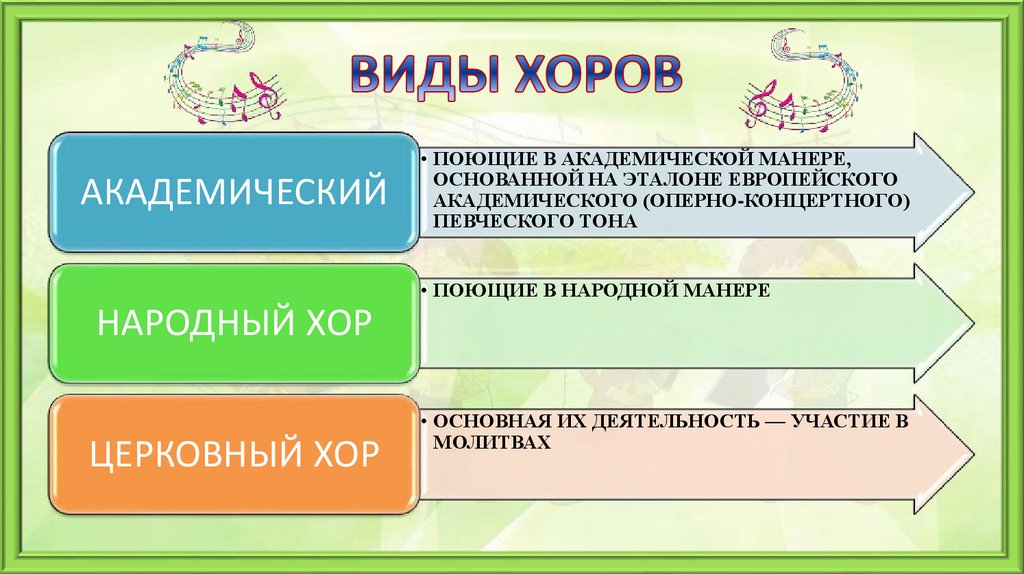 ВИДЫ ХОРОВ

АКАДЕМИЧЕСКИЙ

• ПОЮЩИЕ В АКАДЕМИЧЕСКОЙ МАНЕРЕ, ОСНОВАННОЙ НА ЭТАЛОНЕ ЕВРОПЕЙСКОГО АКАДЕМИЧЕСКОГО (ОПЕРНО-КОНЦЕРТНОГО) ПЕВЧЕСКОГО ТОНА

НАРОДНЫЙ ХОР

• ПОЮЩИЕ В НАРОДНОЙ МАНЕРЕ

ЦЕРКОВНЫЙ ХОР

• ОСНОВНАЯ ИХ ДЕЯТЕЛЬНОСТЬ — УЧАСТИЕ В МОЛИТВАХ